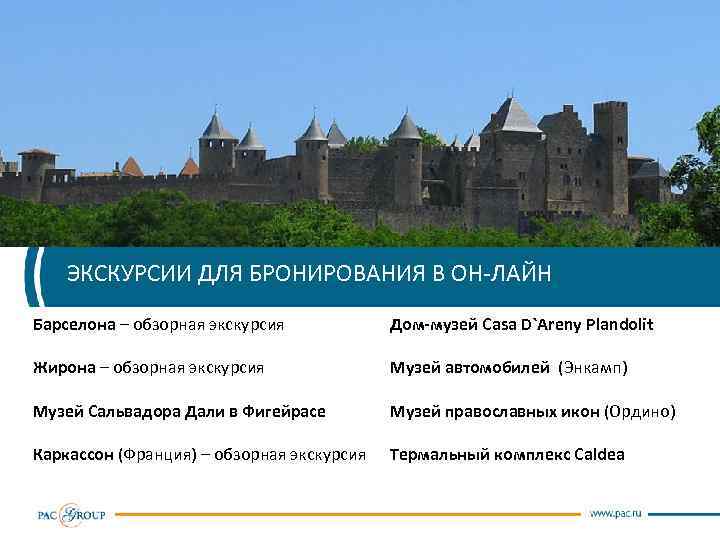 ЭКСКУРСИИ ДЛЯ БРОНИРОВАНИЯ В ОН-ЛАЙН

Барселона – обзорная экскурсия

Жирона – обзорная экскурсия

Музей Сальвадора Дали в Фигейрасе

Каркассон (Франция) – обзорная экскурсия

Дом-музей Casa D`Areny Plandolit

Музей автомобилей (Энкамп)

Музей православных икон (Ордино)

Термальный комплекс Caldea

PAC GROUP

www.pac.ru